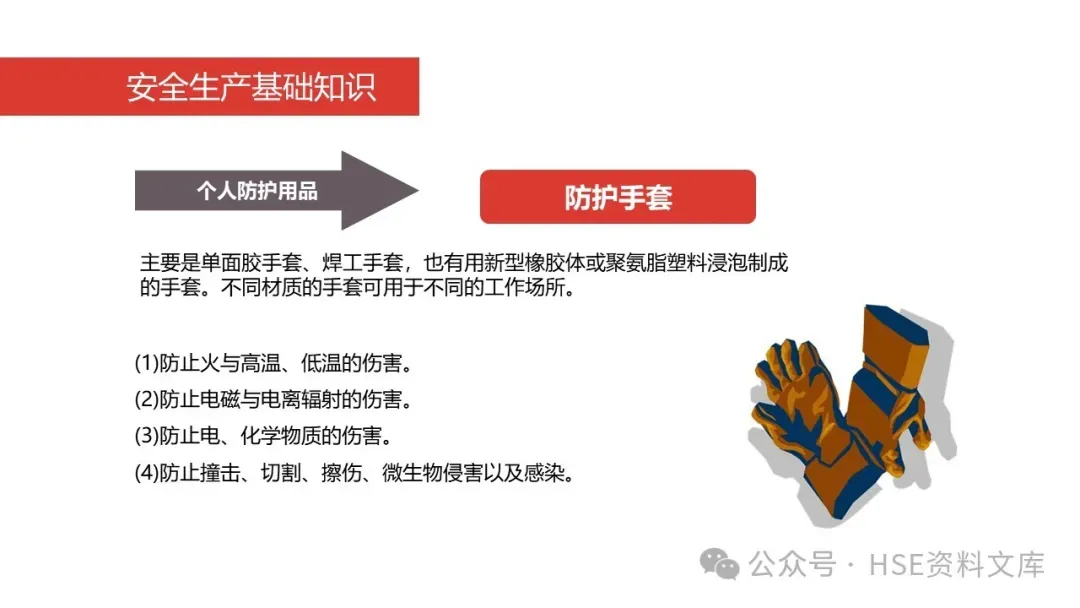 安全生产基础知识

个人防护用品

防护手套

主要是单面胶手套、焊工手套，也有用新型橡胶体或聚氨脂塑料浸泡制成的手套。不同材质的手套可用于不同的工作场所。

(1)防止火与高温、低温的伤害。
(2)防止电磁与电离辐射的伤害。
(3)防止电、化学物质的伤害。
(4)防止撞击、切割、擦伤、微生物侵害以及感染。

公众号 · HSE资料文库